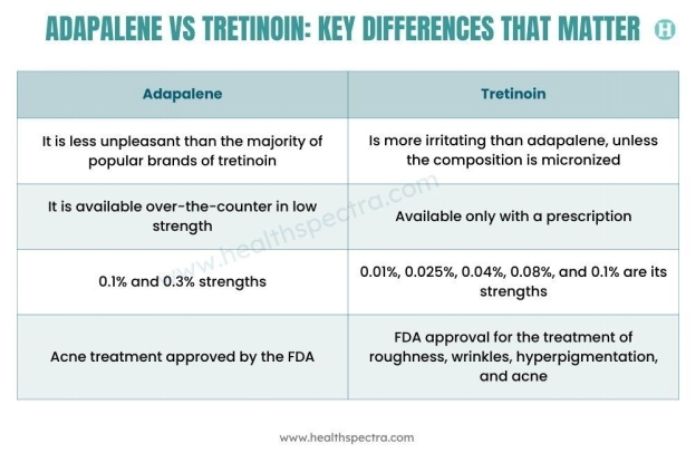 ADAPALENE VS TRETINOIN: KEY DIFFERENCES THAT MATTER H

| Adapalene | Tretinoin |
|---|---|
| It is less unpleasant than the majority of popular brands of tretinoin | Is more irritating than adapalene, unless the composition is micronized |
| It is available over-the-counter in low strength | Available only with a prescription |
| 0.1% and 0.3% strengths | 0.01%, 0.025%, 0.04%, 0.08%, and 0.1% are its strengths |
| Acne treatment approved by the FDA | FDA approval for the treatment of roughness, wrinkles, hyperpigmentation, and acne |

www.healthspectra.com

www.healthspectra.com